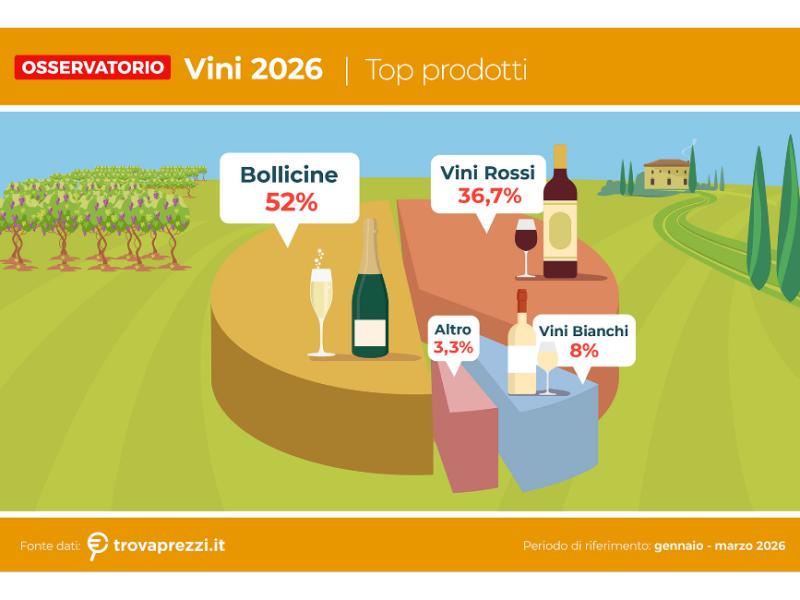 OSSERVATORIO Vini 2026 | Top prodotti

Bollicine
52%

Vini Rossi
36,7%

Altro
3,3%

Vini Bianchi
8%

Fonte dati: trovaprezzi.it

Periodo di riferimento: gennaio - marzo 2026